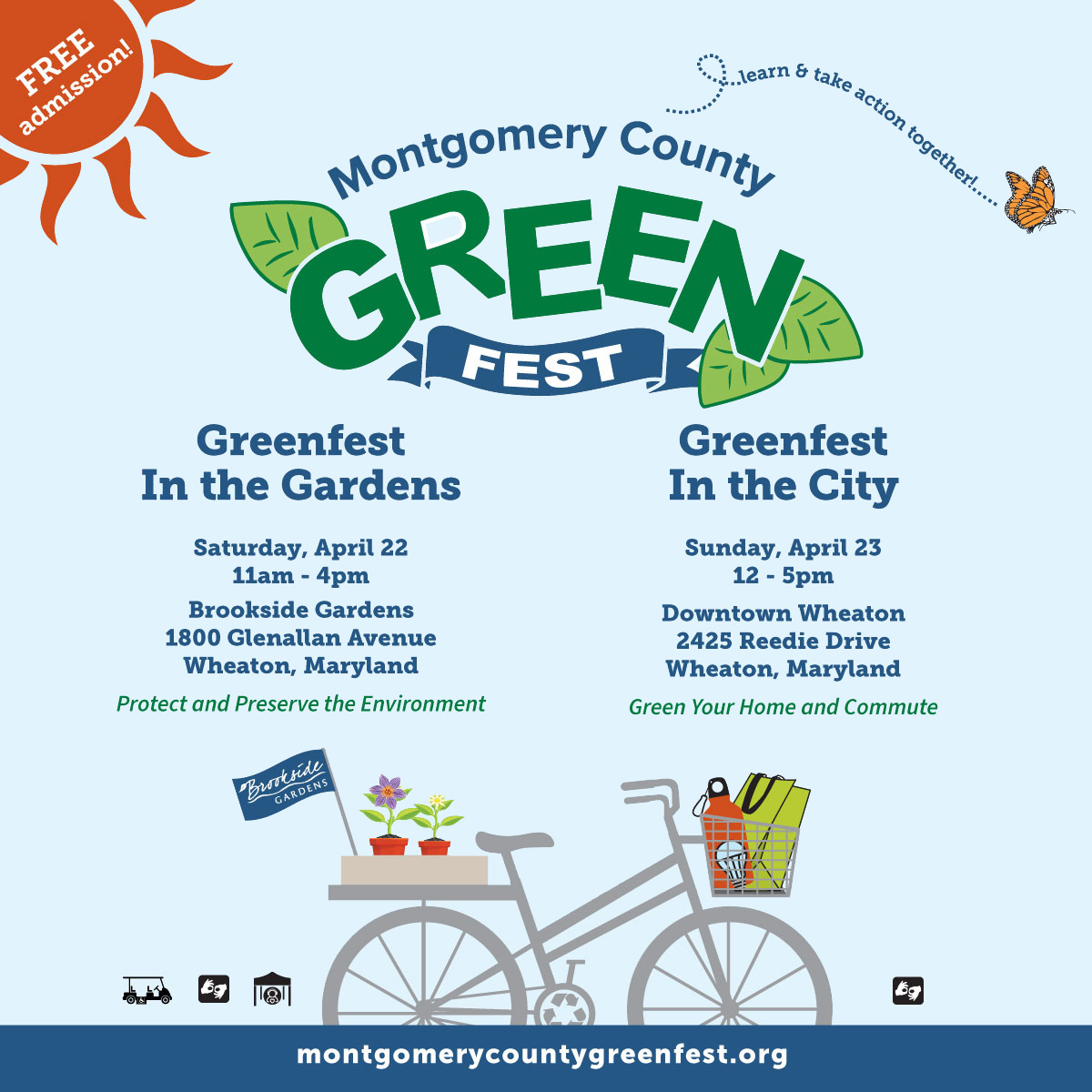 FREE admission!

...learn & take action together!.....

Montgomery County GREEN FEST

Greenfest In the Gardens

Saturday, April 22
11am - 4pm

Brookside Gardens
1800 Glenallan Avenue
Wheaton, Maryland

Protect and Preserve the Environment

Greenfest In the City

Sunday, April 23
12 - 5pm

Downtown Wheaton
2425 Reedie Drive
Wheaton, Maryland

Green Your Home and Commute

Brookside GARDENS

montgomerycountygreenfest.org